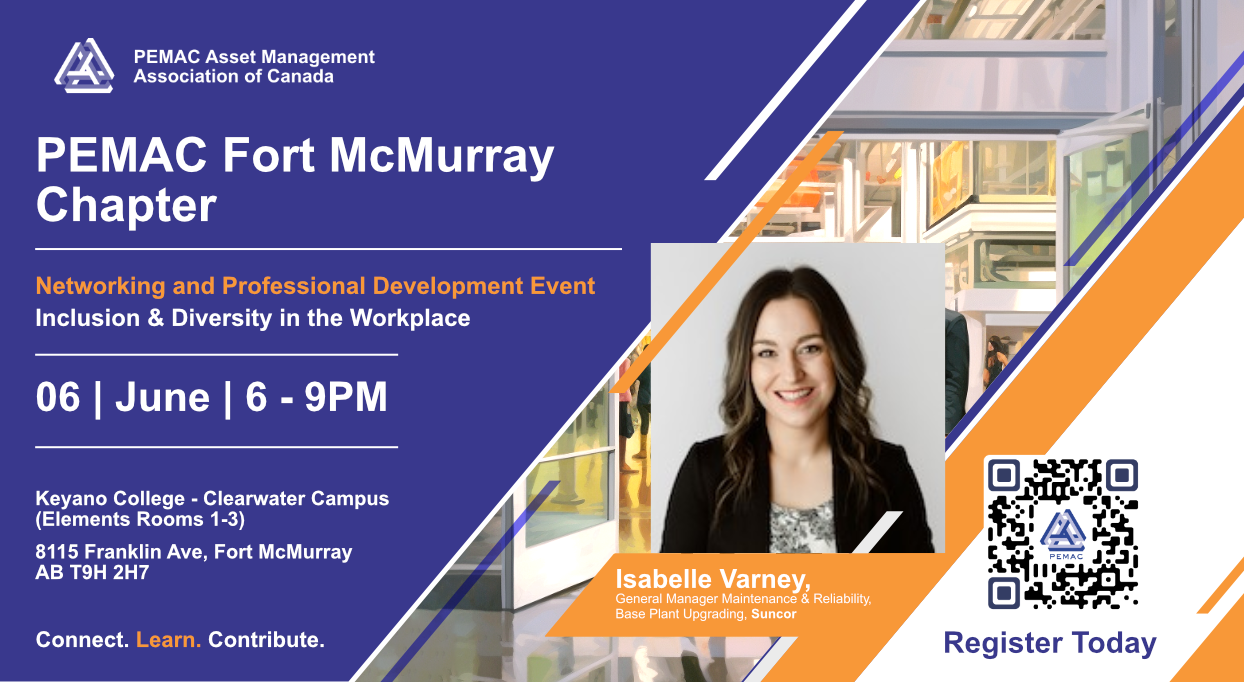 PEMAC Asset Management Association of Canada

PEMAC Fort McMurray Chapter

Networking and Professional Development Event
Inclusion & Diversity in the Workplace

06 | June | 6 - 9PM

Keyano College - Clearwater Campus (Elements Rooms 1-3)

8115 Franklin Ave, Fort McMurray AB T9H 2H7

Connect. Learn. Contribute.

Isabelle Varney,
General Manager Maintenance & Reliability, Base Plant Upgrading, Suncor

PEMAC

Register Today